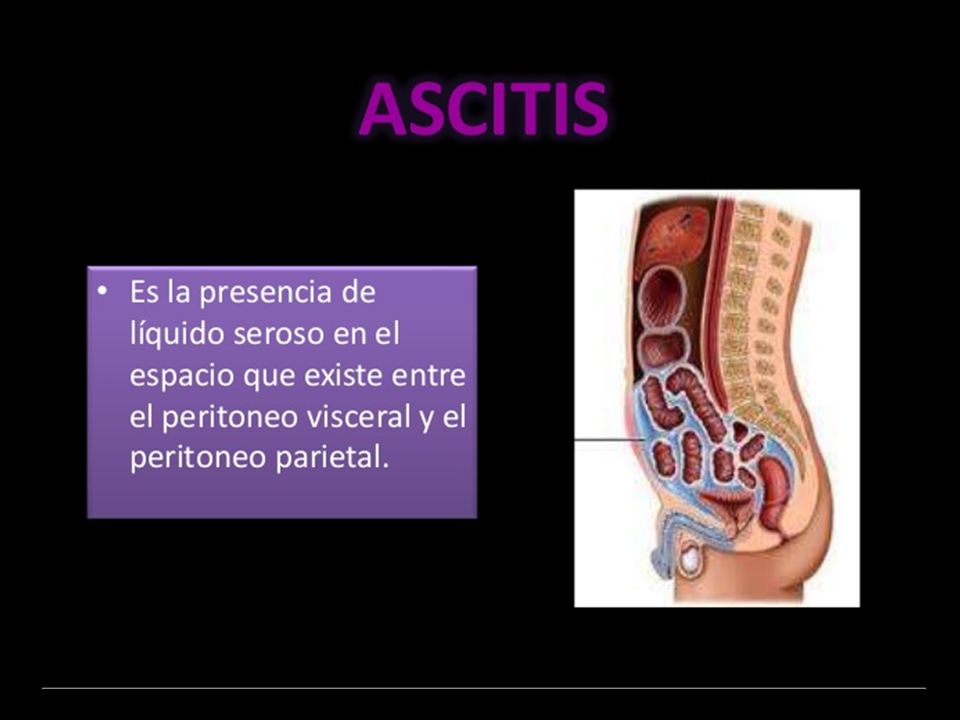 ASCITIS

• Es la presencia de líquido seroso en el espacio que existe entre el peritoneo visceral y el peritoneo parietal.